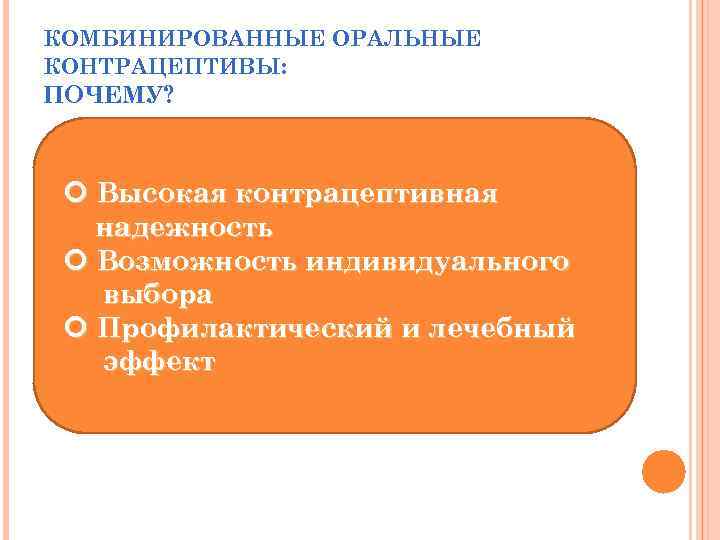 КОМБИНИРОВАННЫЕ ОРАЛЬНЫЕ КОНТРАЦЕПТИВЫ:
ПОЧЕМУ?

Высокая контрацептивная надежность
Возможность индивидуального выбора
Профилактический и лечебный эффект